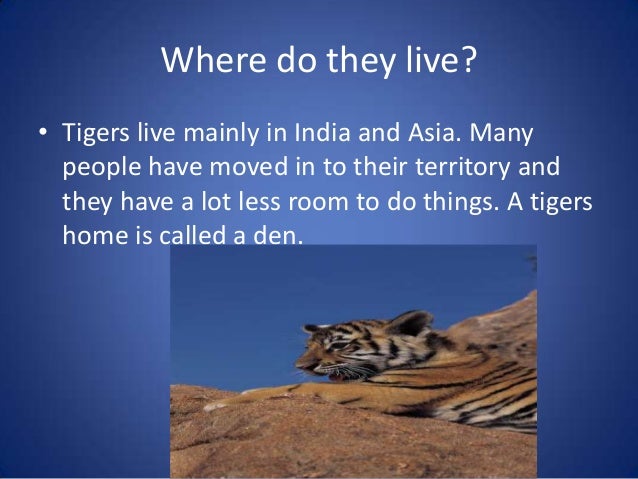 Where do they live?

• Tigers live mainly in India and Asia. Many people have moved in to their territory and they have a lot less room to do things. A tigers home is called a den.